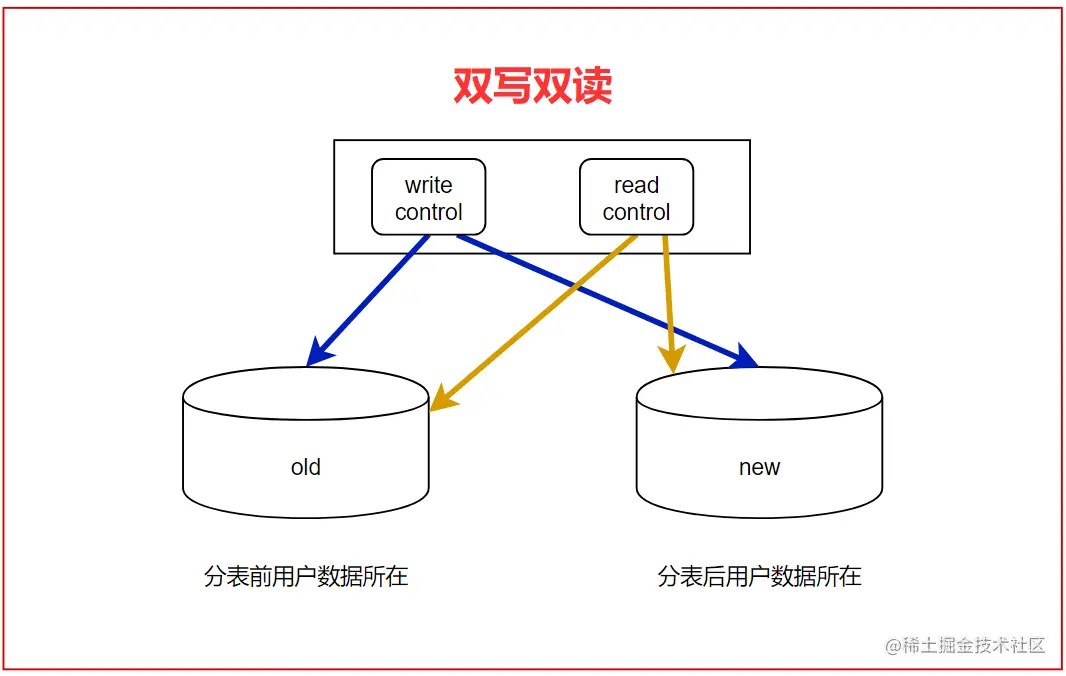 双写双读

write control

read control

old

new

分表前用户数据所在

分表后用户数据所在

@稀土掘金技术社区